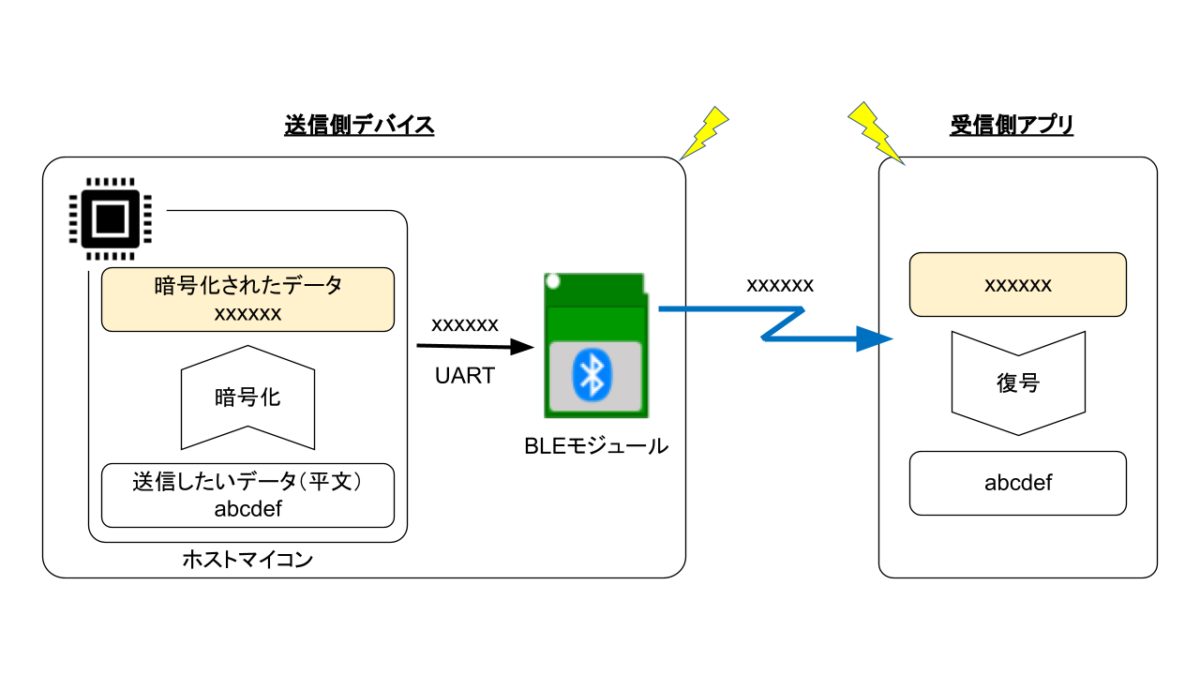 送信側デバイス

暗号化されたデータ
xxxxxx

暗号化

送信したいデータ（平文）
abcdef

ホストマイコン

xxxxxx
UART

BLEモジュール

xxxxxx

受信側アプリ

xxxxxx

復号

abcdef